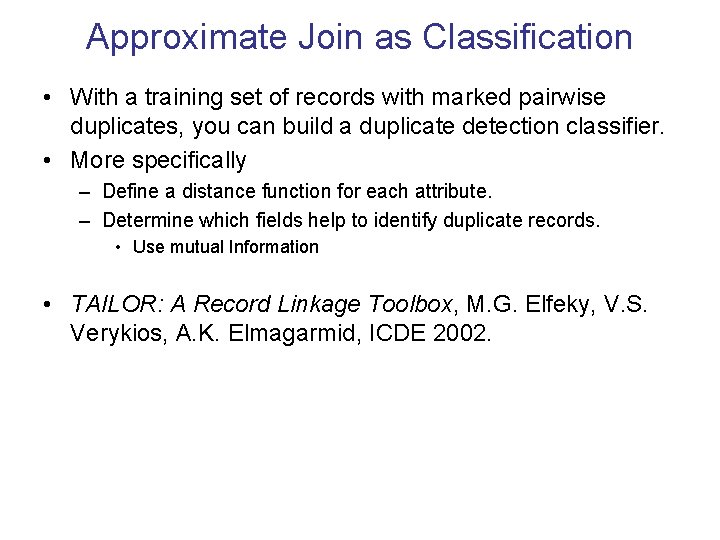 Approximate Join as Classification

• With a training set of records with marked pairwise duplicates, you can build a duplicate detection classifier.

• More specifically

– Define a distance function for each attribute.

– Determine which fields help to identify duplicate records.

• Use mutual Information

• TAILOR: A Record Linkage Toolbox, M.G. Elfeky, V.S. Verykios, A.K. Elmagarmid, ICDE 2002.